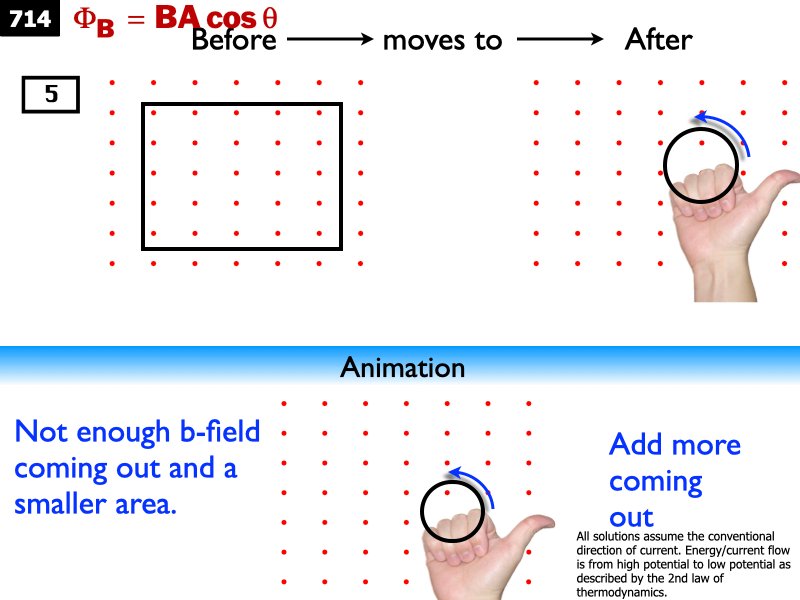 714 $\Phi_B = BA\cos\theta$

Before ⟶ moves to ⟶ After

5

Animation

Not enough b-field coming out and a smaller area.

Add more coming out

All solutions assume the conventional direction of current. Energy/current flow is from high potential to low potential as described by the 2nd law of thermodynamics.